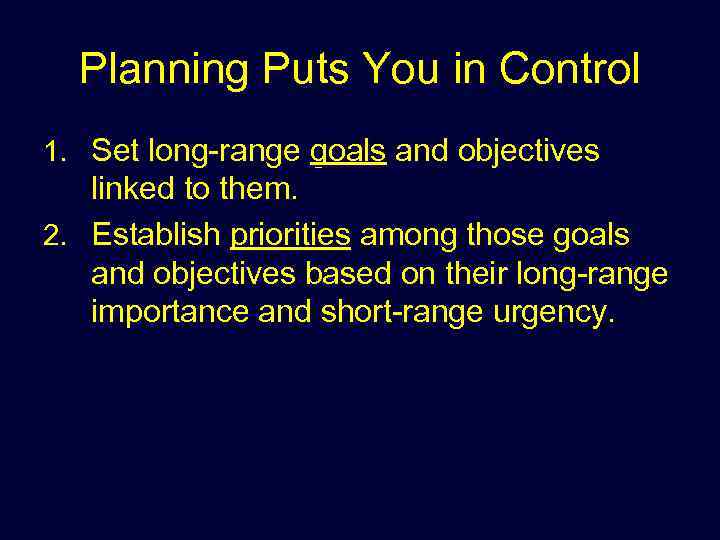 Planning Puts You in Control

1. Set long-range goals and objectives linked to them.
2. Establish priorities among those goals and objectives based on their long-range importance and short-range urgency.